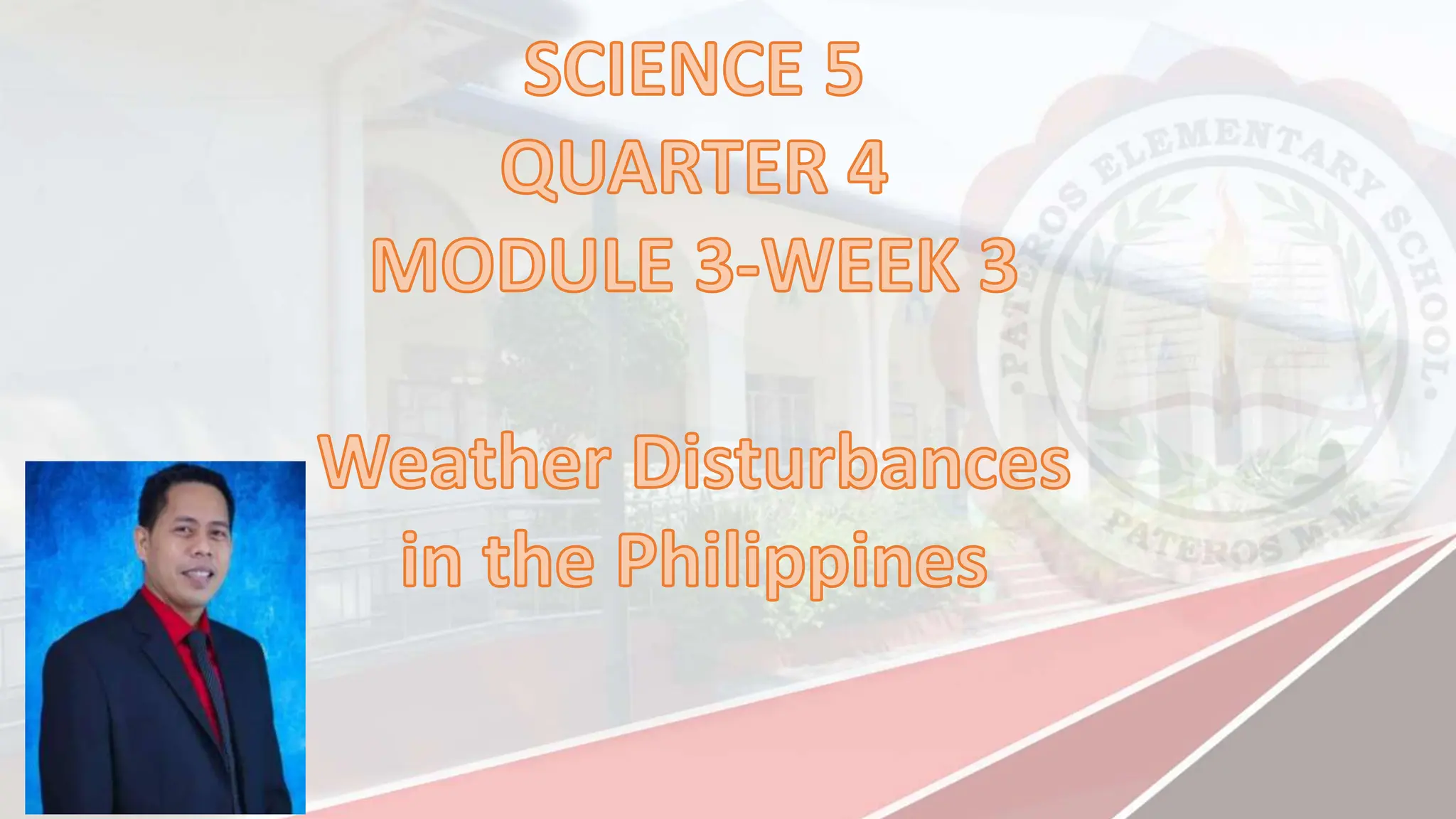 SCIENCE 5
QUARTER 4
MODULE 3-WEEK 3

Weather Disturbances in the Philippines

PATEROS ELEMENTARY SCHOOL
PATEROS M.M.